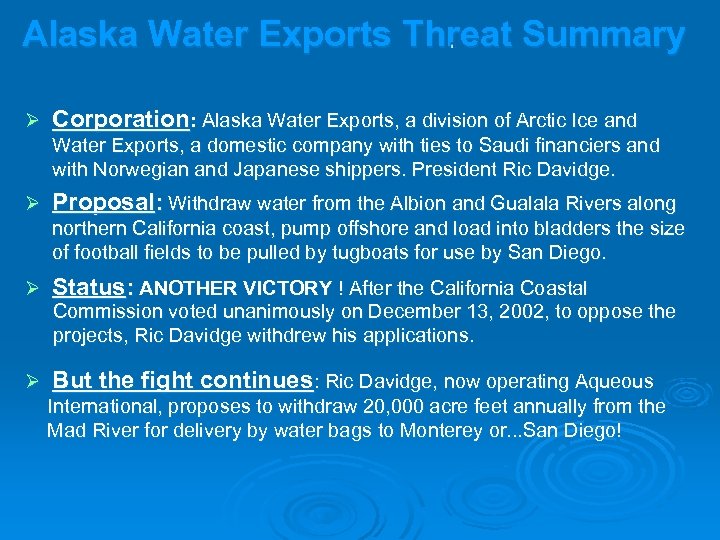 Alaska Water Exports Threat Summary

➢ Corporation: Alaska Water Exports, a division of Arctic Ice and Water Exports, a domestic company with ties to Saudi financiers and with Norwegian and Japanese shippers. President Ric Davidge.

➢ Proposal: Withdraw water from the Albion and Gualala Rivers along northern California coast, pump offshore and load into bladders the size of football fields to be pulled by tugboats for use by San Diego.

➢ Status: ANOTHER VICTORY ! After the California Coastal Commission voted unanimously on December 13, 2002, to oppose the projects, Ric Davidge withdrew his applications.

➢ But the fight continues: Ric Davidge, now operating Aqueous International, proposes to withdraw 20,000 acre feet annually from the Mad River for delivery by water bags to Monterey or...San Diego!